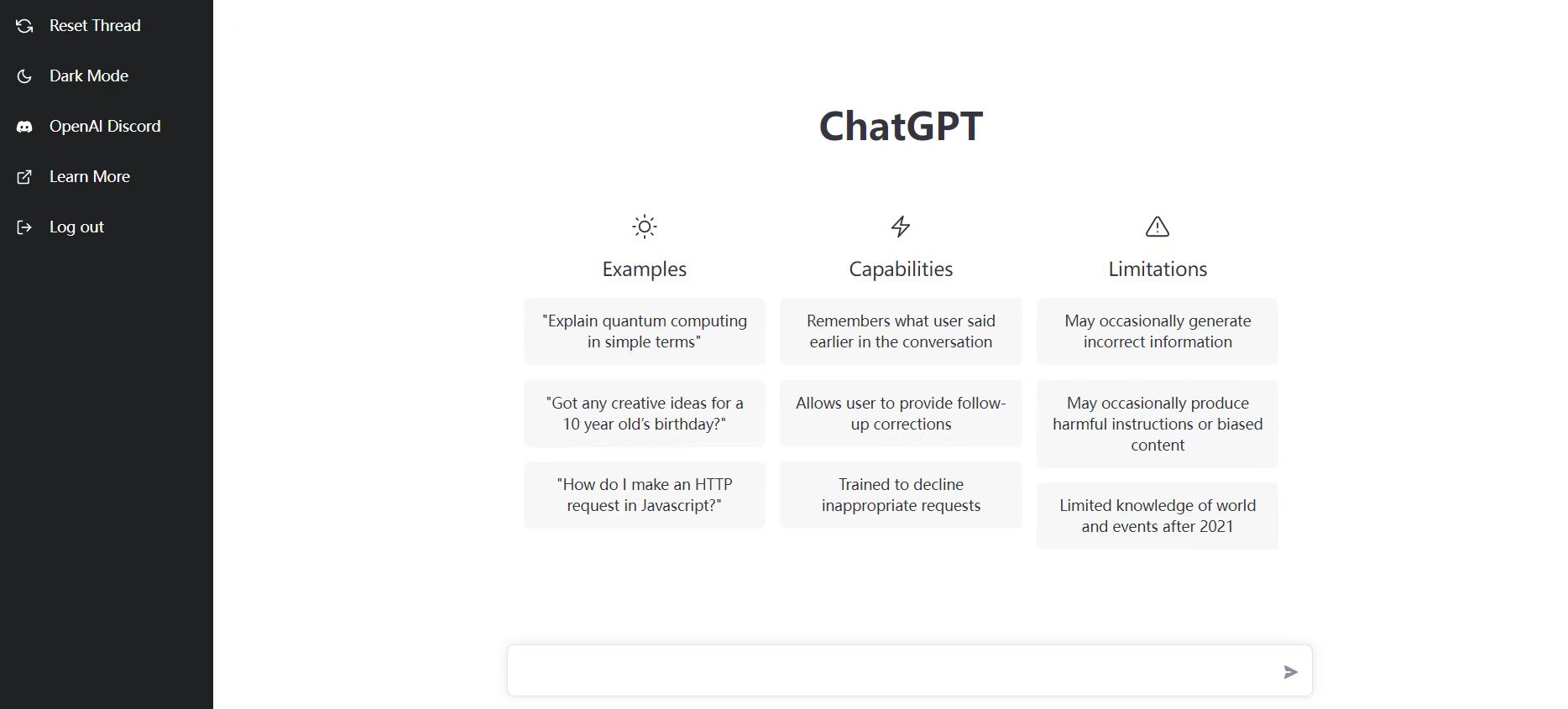 Reset Thread

Dark Mode

OpenAI Discord

Learn More

Log out

ChatGPT

Examples

"Explain quantum computing in simple terms"

"Got any creative ideas for a 10 year old's birthday?"

"How do I make an HTTP request in Javascript?"

Capabilities

Remembers what user said earlier in the conversation

Allows user to provide follow-up corrections

Trained to decline inappropriate requests

Limitations

May occasionally generate incorrect information

May occasionally produce harmful instructions or biased content

Limited knowledge of world and events after 2021